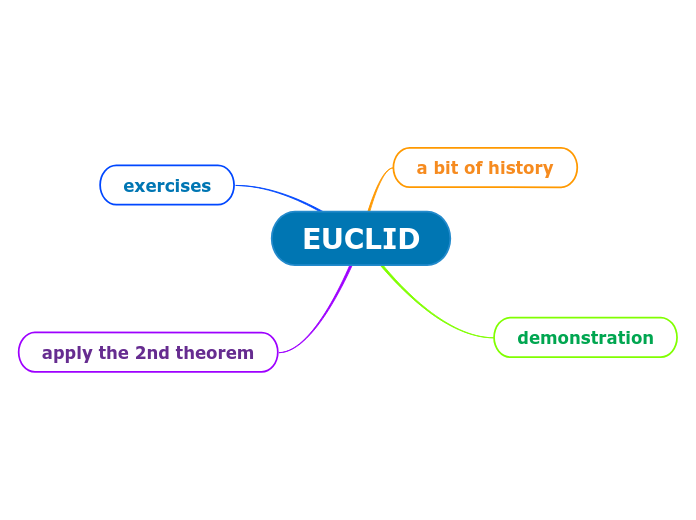 EUCLID

a bit of history

demonstration

apply the 2nd theorem

exercises